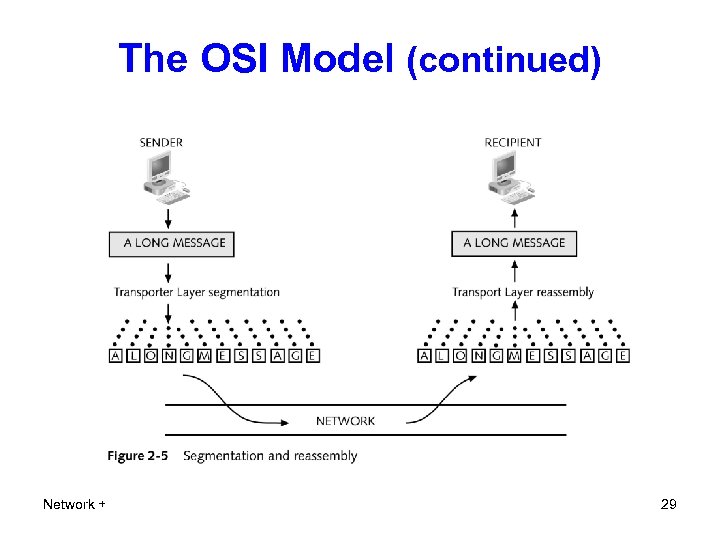 The OSI Model (continued)

SENDER

A LONG MESSAGE

Transporter Layer segmentation

A L O N G M E S S A G E

RECIPIENT

A LONG MESSAGE

Transport Layer reassembly

A L O N G M E S S A G E

NETWORK

Figure 2-5 Segmentation and reassembly

Network +

29